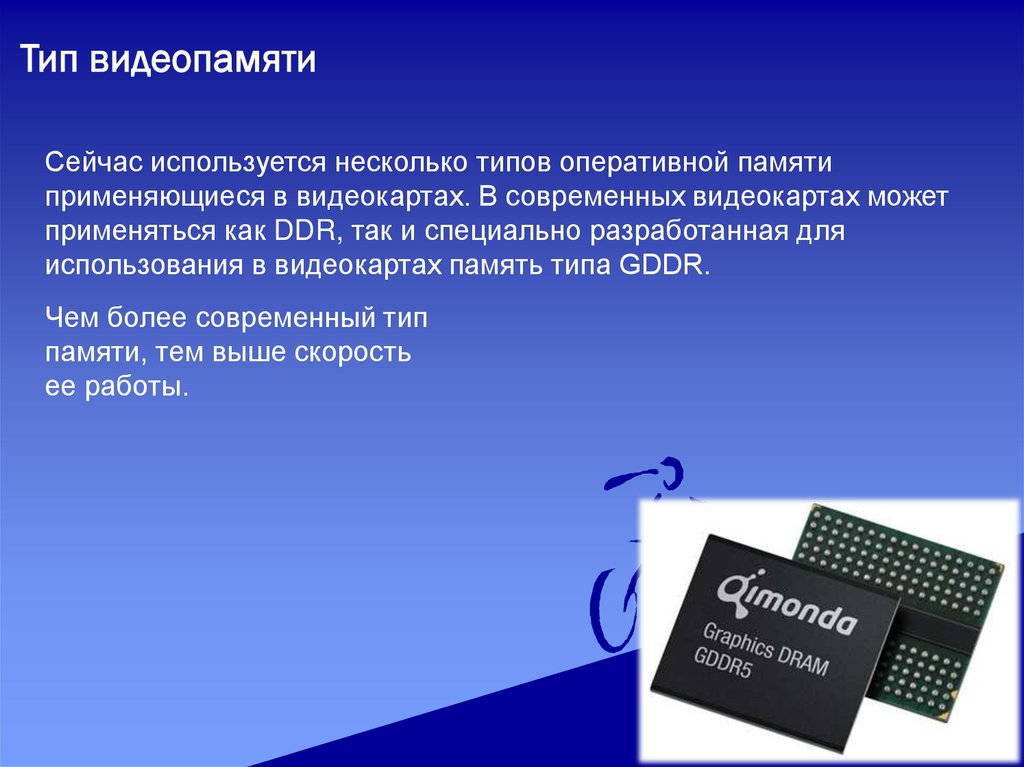 Тип видеопамяти

Сейчас используется несколько типов оперативной памяти применяющиеся в видеокартах. В современных видеокартах может применяться как DDR, так и специально разработанная для использования в видеокартах память типа GDDR.

Чем более современный тип памяти, тем выше скорость ее работы.

Qimonda
Graphics DRAM
GDDR5